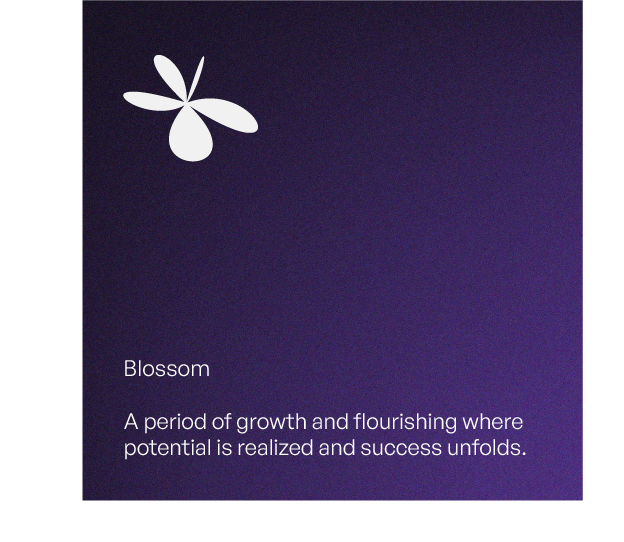 Blossom

A period of growth and flourishing where potential is realized and success unfolds.